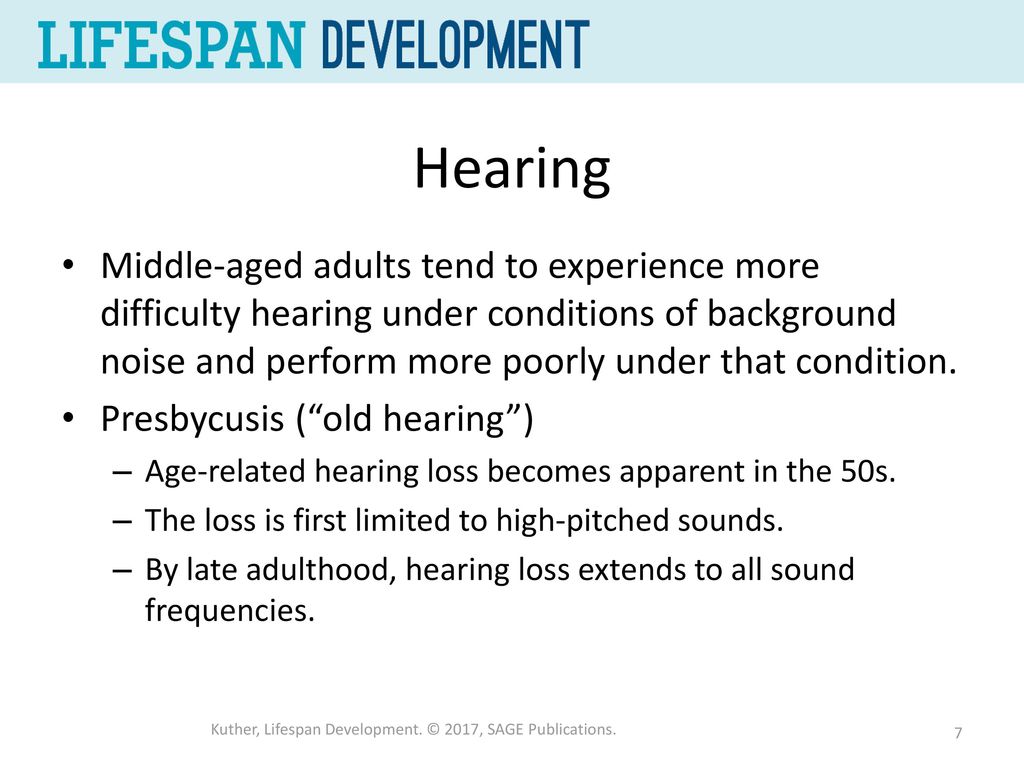 LIFESPAN DEVELOPMENT

Hearing

• Middle-aged adults tend to experience more difficulty hearing under conditions of background noise and perform more poorly under that condition.
• Presbycusis (“old hearing”)
– Age-related hearing loss becomes apparent in the 50s.
– The loss is first limited to high-pitched sounds.
– By late adulthood, hearing loss extends to all sound frequencies.

Kuther, Lifespan Development. © 2017, SAGE Publications.

7